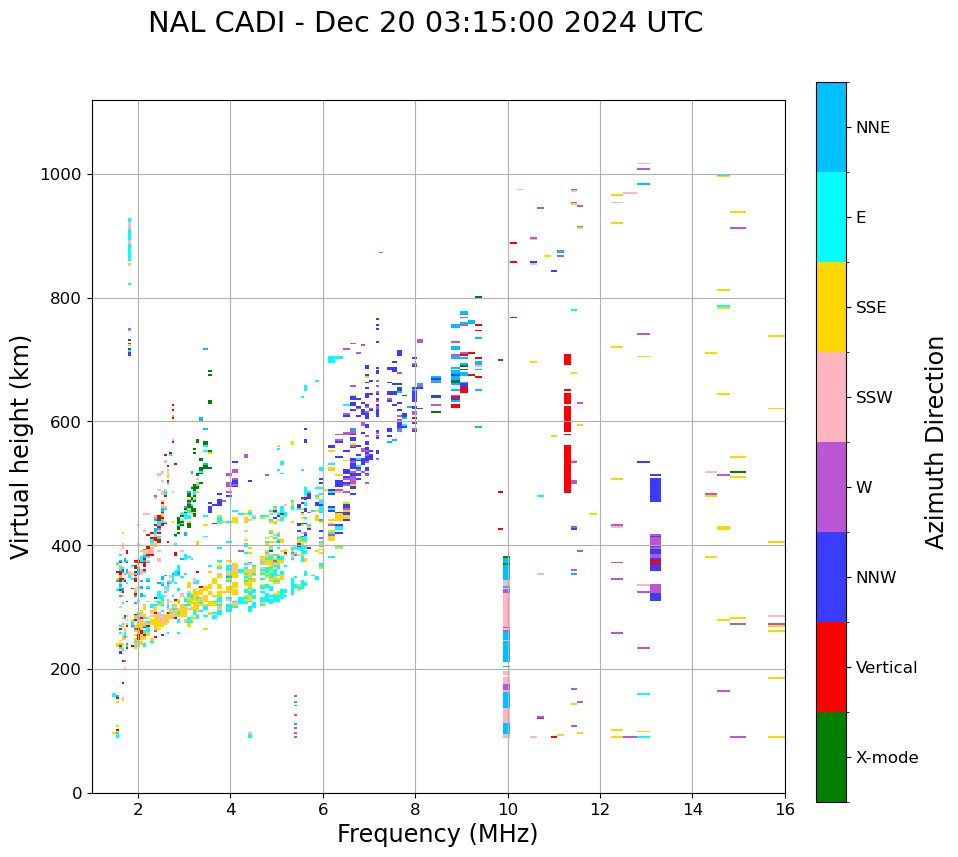 NAL CADI - Dec 20 03:15:00 2024 UTC

Virtual height (km)

1000
800
600
400
200
0

2
4
6
8
10
12
14
16

Frequency (MHz)

NNE
E
SSE
SSW
W
NNW
Vertical
X-mode

Azimuth Direction